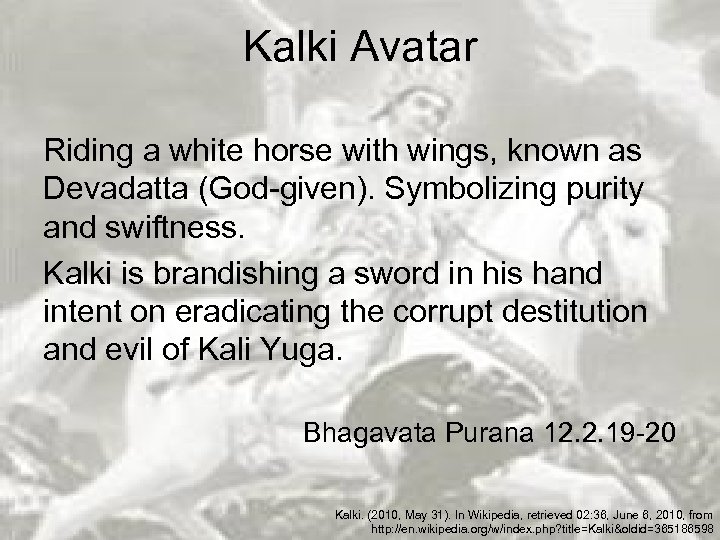 Kalki Avatar

Riding a white horse with wings, known as Devadatta (God-given). Symbolizing purity and swiftness.

Kalki is brandishing a sword in his hand intent on eradicating the corrupt destitution and evil of Kali Yuga.

Bhagavata Purana 12.2.19-20

Kalki. (2010, May 31). In Wikipedia, retrieved 02:36, June 6, 2010, from http://en.wikipedia.org/w/index.php?title=Kalki&oldid=365186598